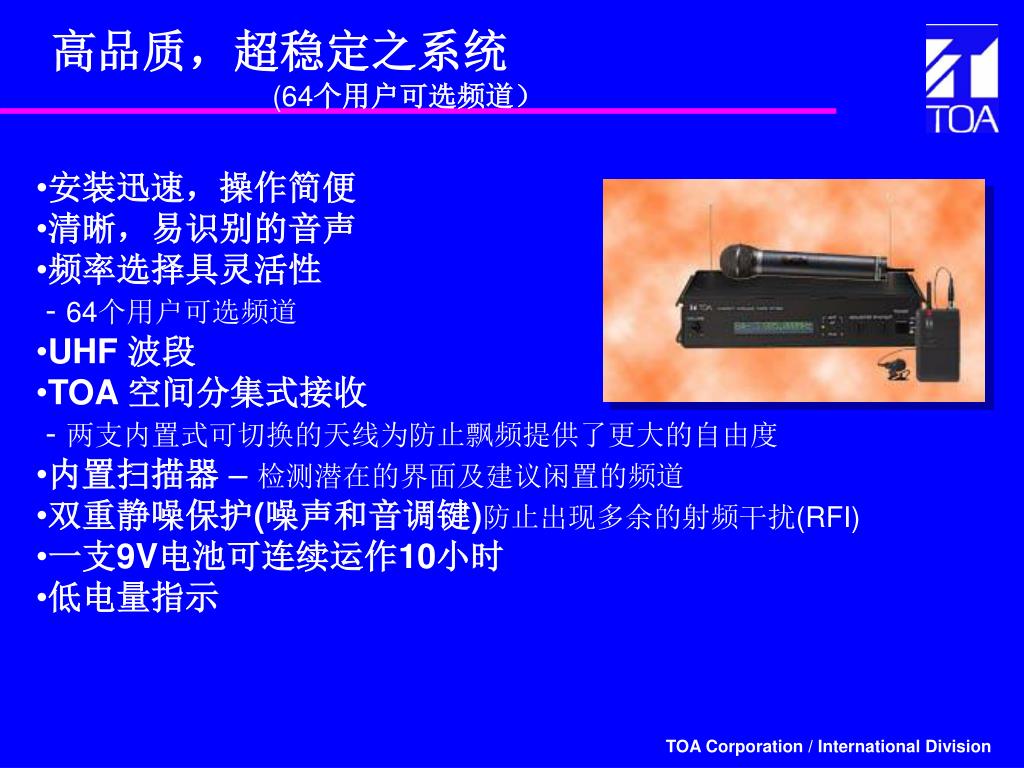 高品质，超稳定之系统
(64个用户可选频道）

TOA

•安装迅速，操作简便
•清晰，易识别的音声
•频率选择具灵活性
- 64个用户可选频道
•UHF 波段
•TOA 空间分集式接收
- 两支内置式可切换的天线为防止飘频提供了更大的自由度
•内置扫描器 – 检测潜在的界面及建议闲置的频道
•双重静噪保护(噪声和音调键)防止出现多余的射频干扰(RFI)
•一支9V电池可连续运作10小时
•低电量指示

TOA Corporation / International Division